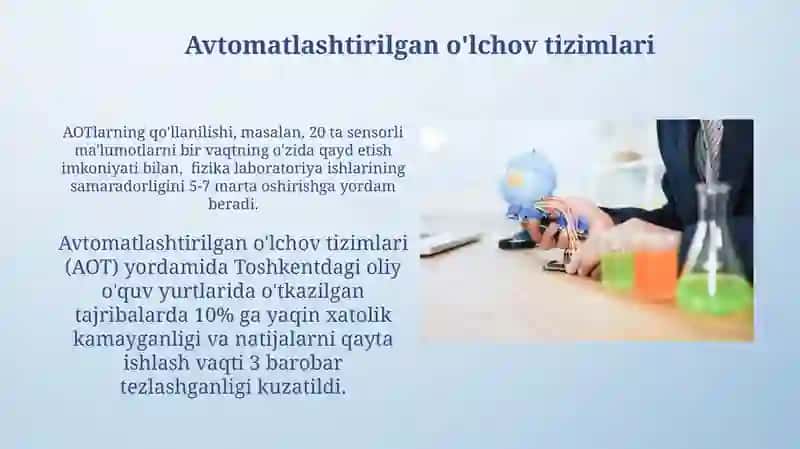 Avtomatlashtirilgan o'lchov tizimlari

AOTlarning qo'llanilishi, masalan, 20 ta sensorli ma'lumotlarni bir vaqtning o'zida qayd etish imkoniyati bilan, fizika laboratoriya ishlarining samaradorligini 5-7 marta oshirishga yordam beradi.

Avtomatlashtirilgan o'lchov tizimlari (AOT) yordamida Toshkentdagi oliy o'quv yurtlarida o'tkazilgan tajribalarda 10% ga yaqin xatolik kamayganligi va natijalarni qayta ishlash vaqti 3 barobar tezlashganligi kuzatildi.